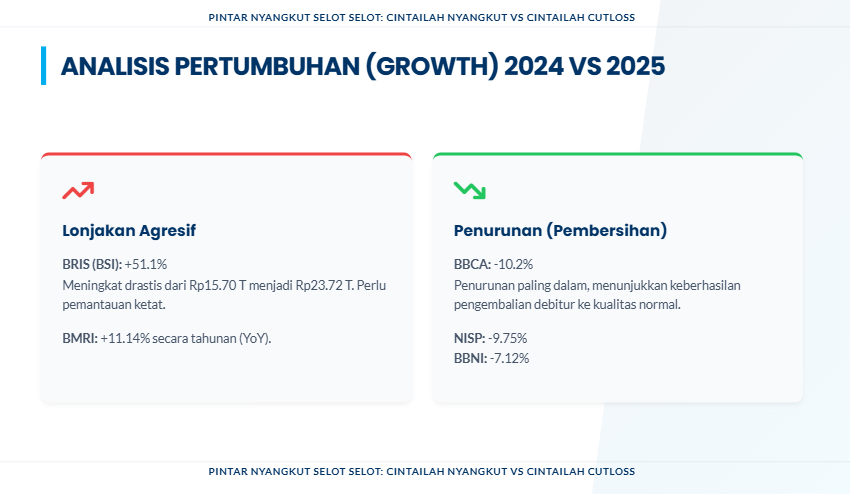 PINTAR NYANGKUT SELOT SELOT: CINTAILAH NYANGKUT VS CINTAILAH CUTLOSS

ANALISIS PERTUMBUHAN (GROWTH) 2024 VS 2025

Lonjakan Agresif

BRIS (BSI): +51.1%
Meningkat drastis dari Rp15.70 T menjadi Rp23.72 T. Perlu pemantauan ketat.

BMRI: +11.14% secara tahunan (YoY).

Penurunan (Pembersihan)

BBCA: -10.2%
Penurunan paling dalam, menunjukkan keberhasilan pengembalian debitur ke kualitas normal.

NISP: -9.75%
BBNI: -7.12%

PINTAR NYANGKUT SELOT SELOT: CINTAILAH NYANGKUT VS CINTAILAH CUTLOSS